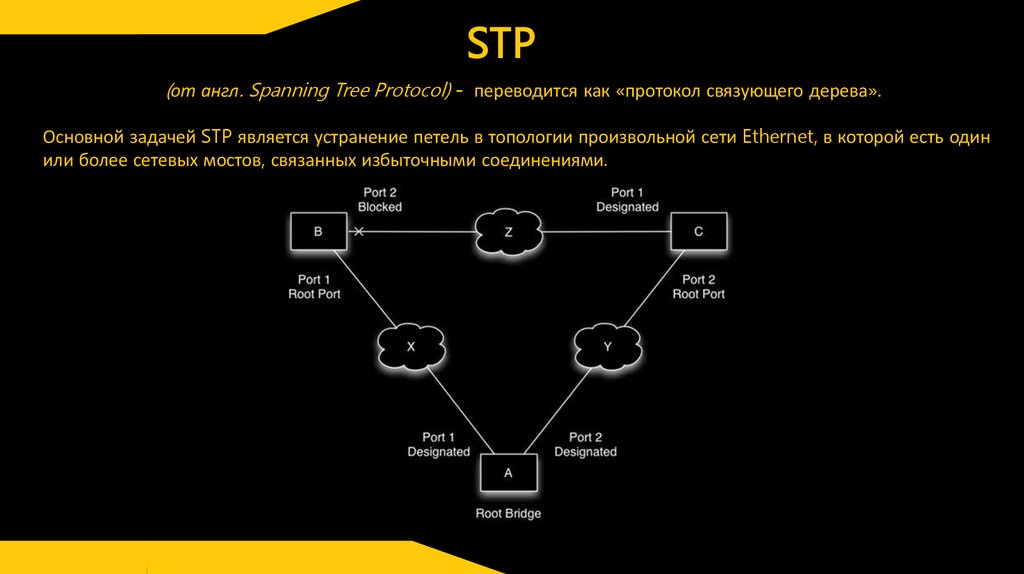 STP

(от англ. Spanning Tree Protocol) - переводится как «протокол связующего дерева».

Основной задачей STP является устранение петель в топологии произвольной сети Ethernet, в которой есть один или более сетевых мостов, связанных избыточными соединениями.

Port 2
Blocked

Port 1
Designated

B

Z

C

Port 1
Root Port

Port 2
Root Port

X

Y

Port 1
Designated

Port 2
Designated

A

Root Bridge